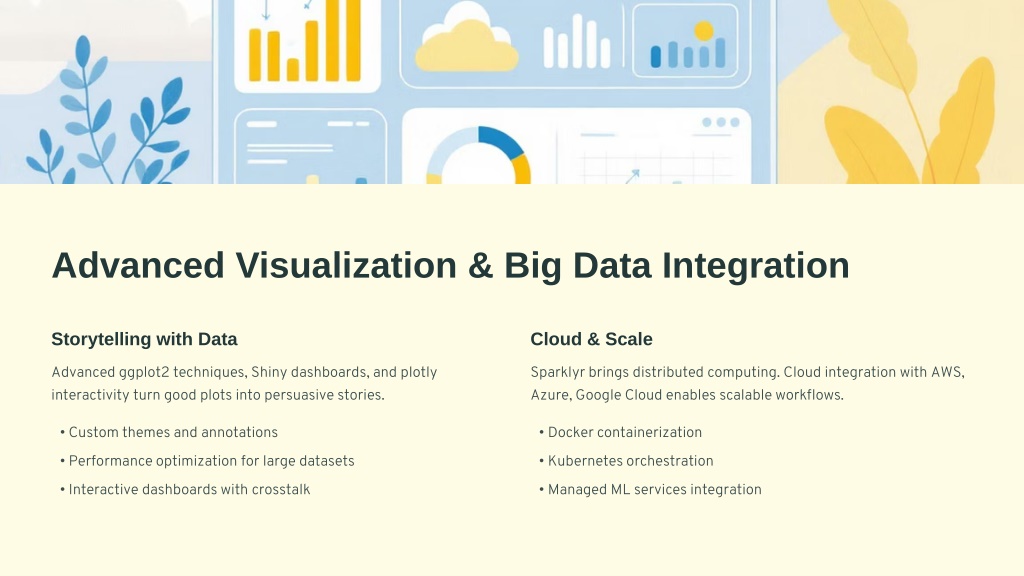 Advanced Visualization & Big Data Integration

Storytelling with Data

Advanced ggplot2 techniques, Shiny dashboards, and plotly interactivity turn good plots into persuasive stories.

• Custom themes and annotations
• Performance optimization for large datasets
• Interactive dashboards with crosstalk

Cloud & Scale

Sparklyr brings distributed computing. Cloud integration with AWS, Azure, Google Cloud enables scalable workflows.

• Docker containerization
• Kubernetes orchestration
• Managed ML services integration